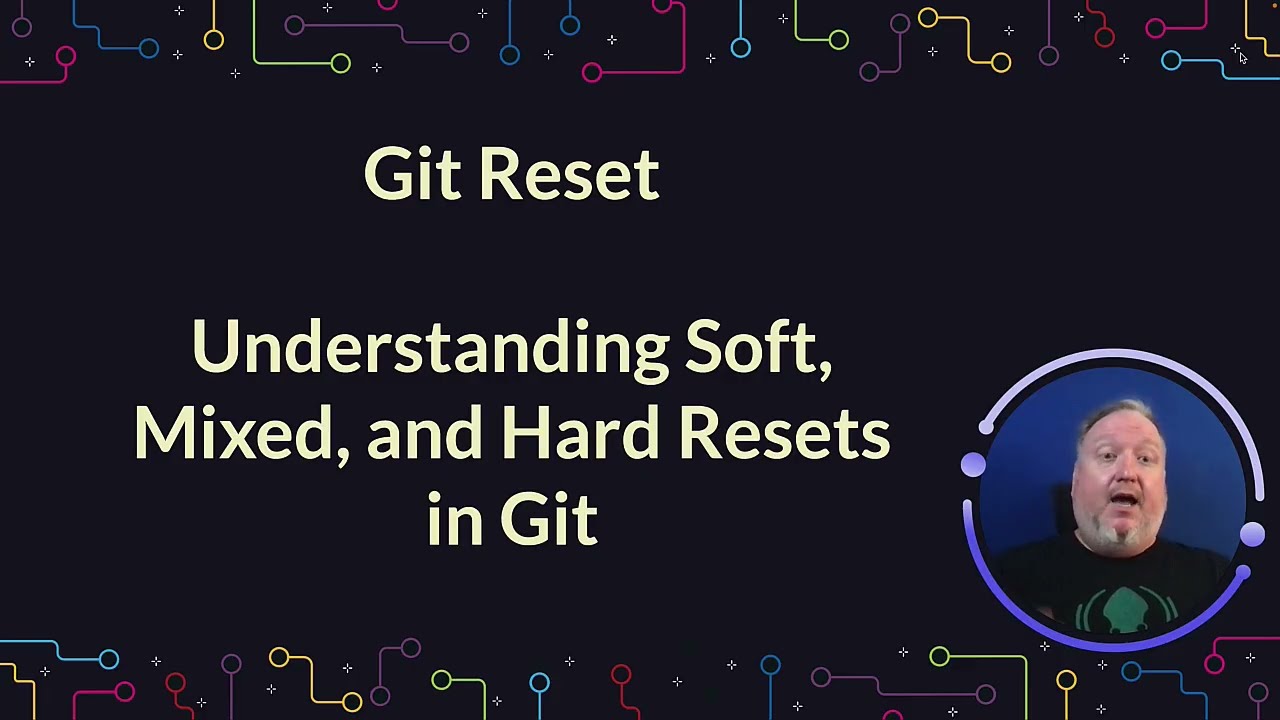 Git Reset

Understanding Soft, Mixed, and Hard Resets in Git